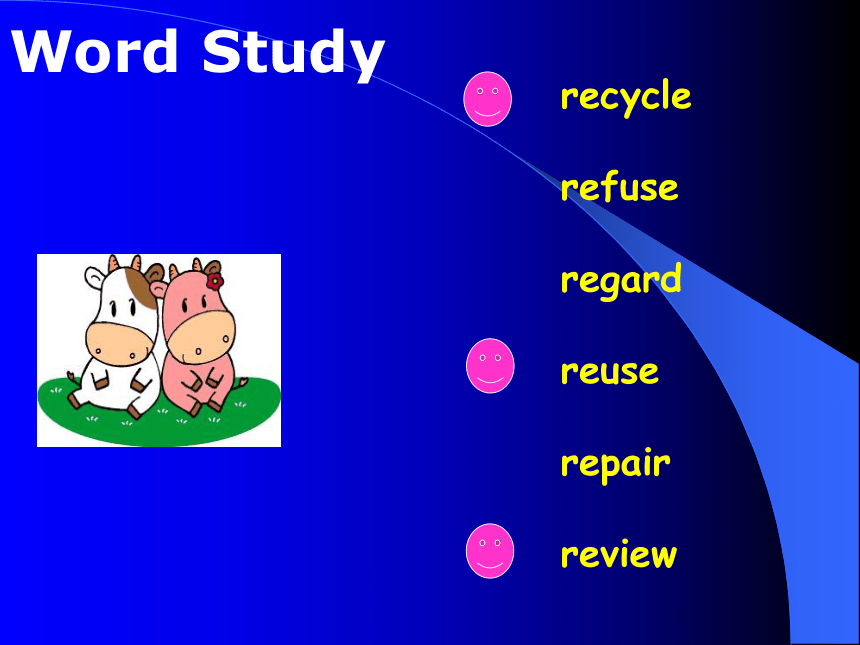 Word Study

recycle

refuse

regard

reuse

repair

review